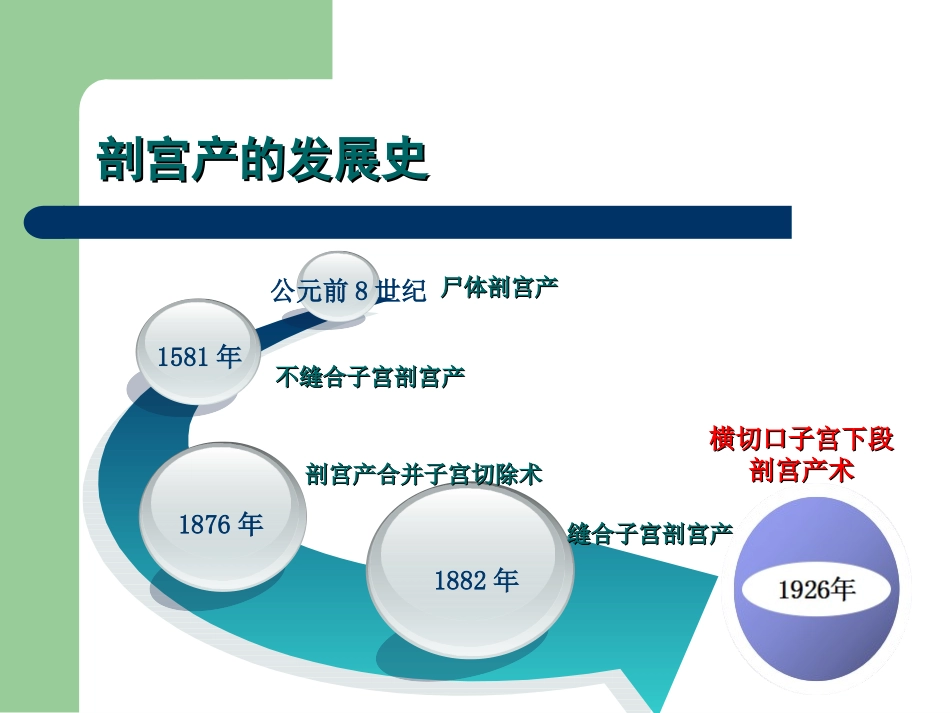 剖宫产的发展史

公元前 8 世纪 尸体剖宫产

1581 年 不缝合子宫剖宫产

1876 年 剖宫产合并子宫切除术

1882 年 缝合子宫剖宫产

横切口子宫下段剖宫产术

1926年